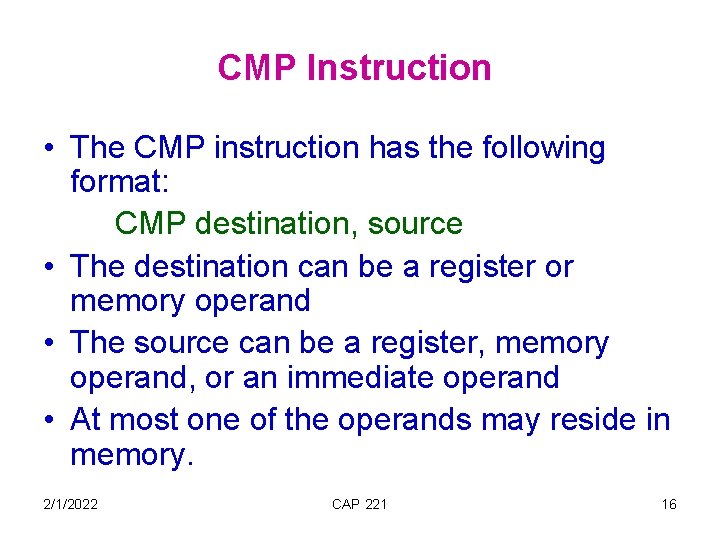 CMP Instruction

• The CMP instruction has the following format:

CMP destination, source

• The destination can be a register or memory operand
• The source can be a register, memory operand, or an immediate operand
• At most one of the operands may reside in memory.

2/1/2022 CAP 221 16